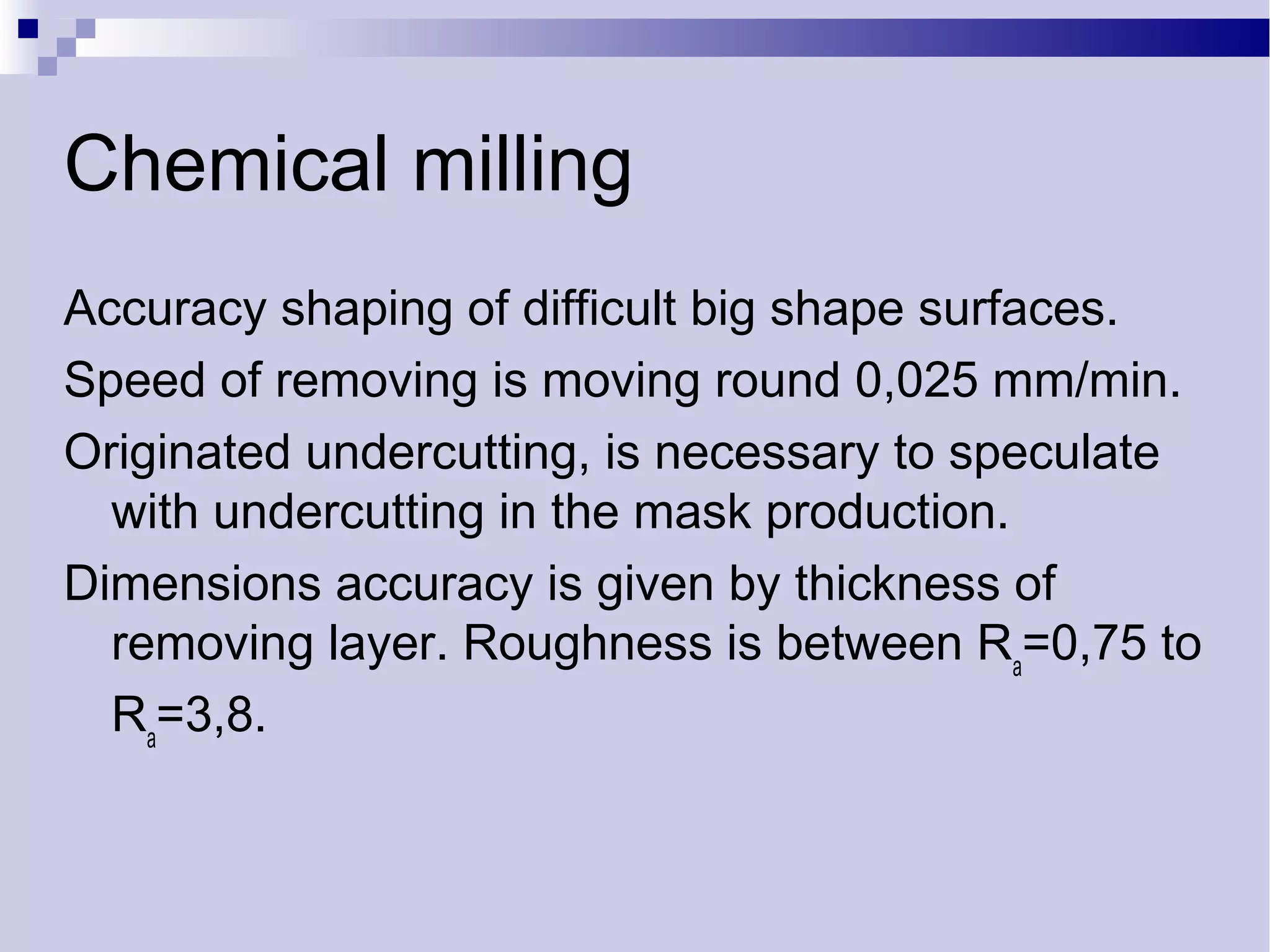 Chemical milling

Accuracy shaping of difficult big shape surfaces.

Speed of removing is moving round 0,025 mm/min.

Originated undercutting, is necessary to speculate with undercutting in the mask production.

Dimensions accuracy is given by thickness of removing layer. Roughness is between $R_a$=0,75 to $R_a$=3,8.